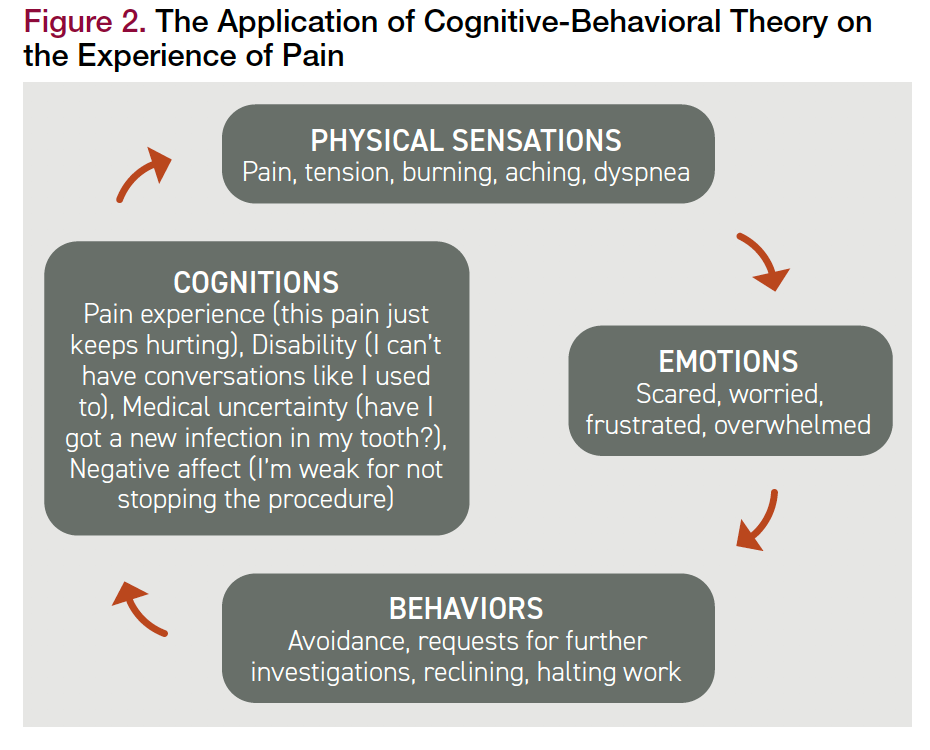 Figure 2. The Application of Cognitive-Behavioral Theory on the Experience of Pain

PHYSICAL SENSATIONS
Pain, tension, burning, aching, dyspnea

EMOTIONS
Scared, worried, frustrated, overwhelmed

BEHAVIORS
Avoidance, requests for further investigations, reclining, halting work

COGNITIONS
Pain experience (this pain just keeps hurting), Disability (I can't have conversations like I used to), Medical uncertainty (have I got a new infection in my tooth?), Negative affect (I'm weak for not stopping the procedure)